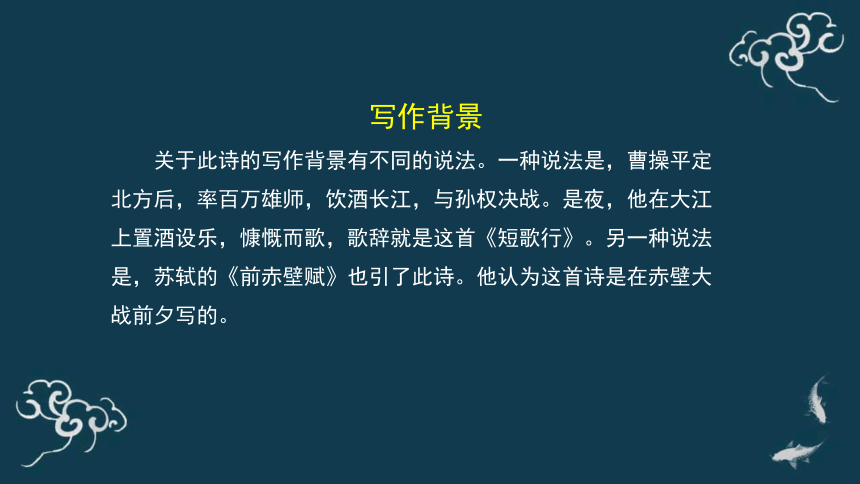 写作背景

关于此诗的写作背景有不同的说法。一种说法是，曹操平定北方后，率百万雄师，饮酒长江，与孙权决战。是夜，他在大江上置酒设乐，慷慨而歌，歌辞就是这首《短歌行》。另一种说法是，苏轼的《前赤壁赋》也引了此诗。他认为这首诗是在赤壁大战前夕写的。